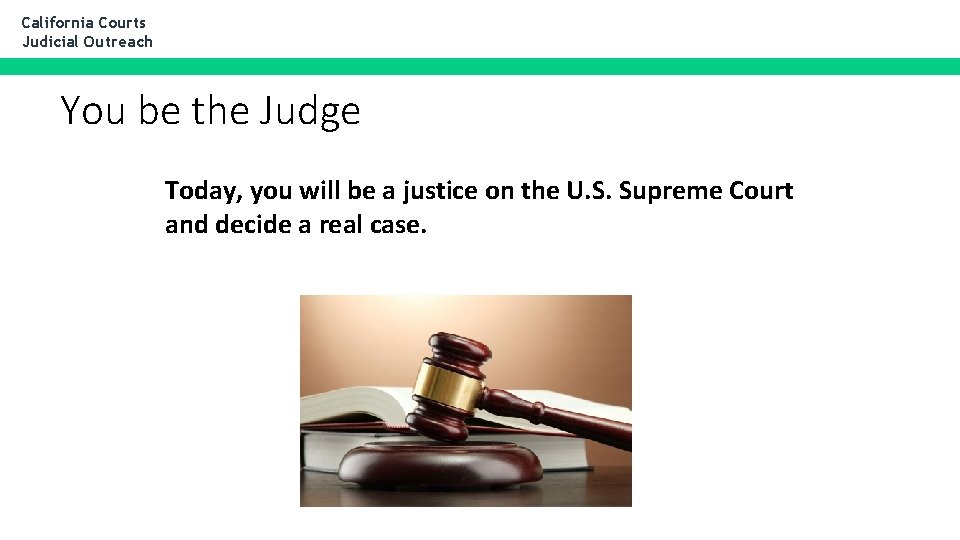 California Courts
Judicial Outreach

You be the Judge

Today, you will be a justice on the U.S. Supreme Court and decide a real case.